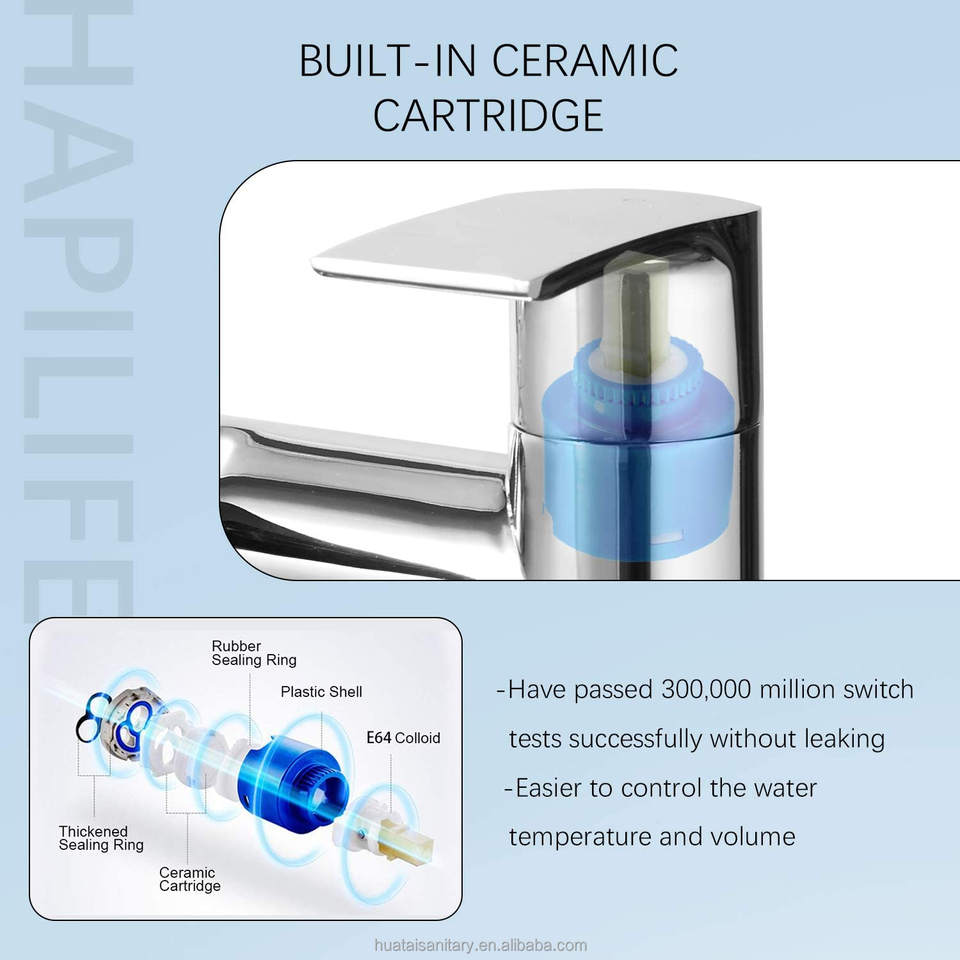 HAPILIFE

BUILT-IN CERAMIC CARTRIDGE

Rubber Sealing Ring

Plastic Shell

E64 Colloid

Thickened Sealing Ring

Ceramic Cartridge

-Have passed 300,000 million switch tests successfully without leaking

-Easier to control the water temperature and volume

huataisanitary.en.alibaba.com